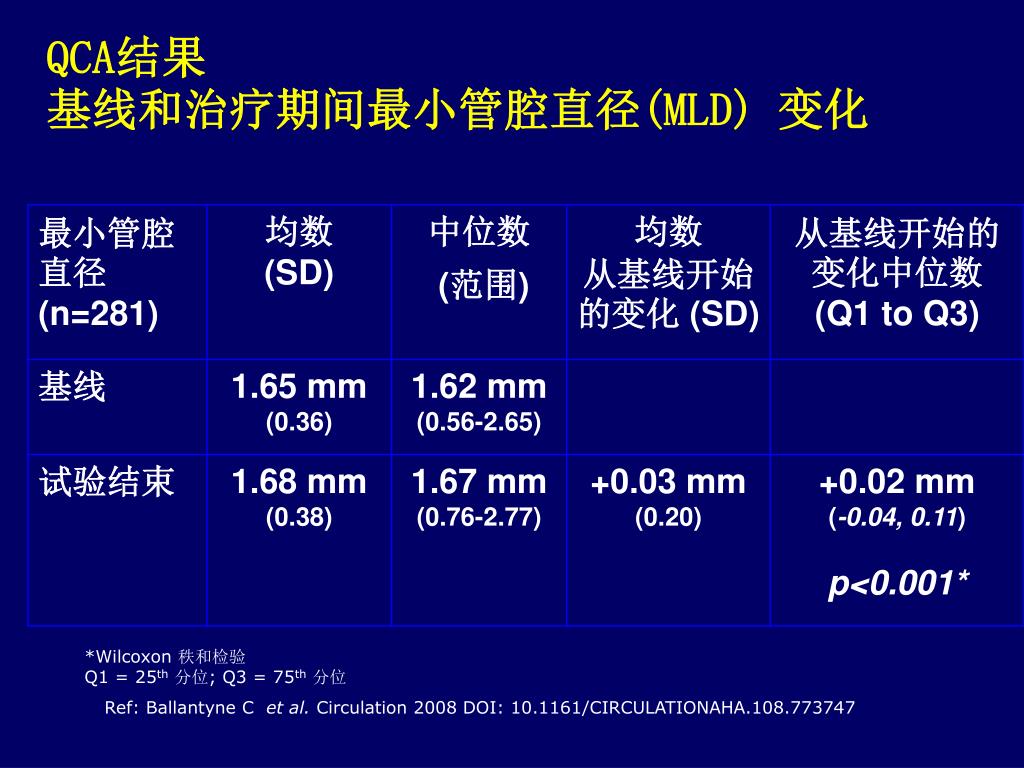 QCA结果
基线和治疗期间最小管腔直径(MLD) 变化

| 最小管腔直径 (n=281) | 均数 (SD) | 中位数 (范围) | 均数 从基线开始的变化 (SD) | 从基线开始的变化中位数 (Q1 to Q3) |
|---|---|---|---|---|
| 基线 | 1.65 mm (0.36) | 1.62 mm (0.56-2.65) | | |
| 试验结束 | 1.68 mm (0.38) | 1.67 mm (0.76-2.77) | +0.03 mm (0.20) | +0.02 mm (-0.04, 0.11) p<0.001* |

*Wilcoxon 秩和检验
Q1 = 25$^{th}$ 分位; Q3 = 75$^{th}$ 分位

Ref: Ballantyne C et al. Circulation 2008 DOI: 10.1161/CIRCULATIONAHA.108.773747